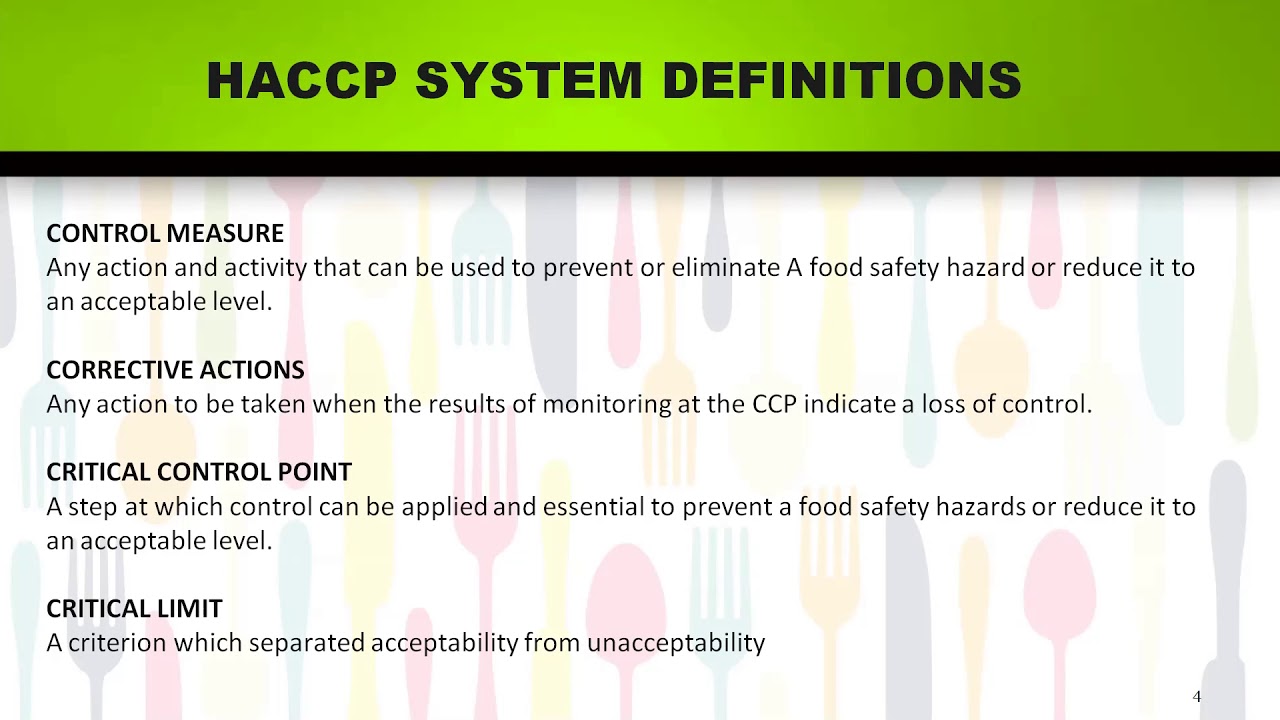 HACCP SYSTEM DEFINITIONS

CONTROL MEASURE
Any action and activity that can be used to prevent or eliminate A food safety hazard or reduce it to an acceptable level.

CORRECTIVE ACTIONS
Any action to be taken when the results of monitoring at the CCP indicate a loss of control.

CRITICAL CONTROL POINT
A step at which control can be applied and essential to prevent a food safety hazards or reduce it to an acceptable level.

CRITICAL LIMIT
A criterion which separated acceptability from unacceptability

4